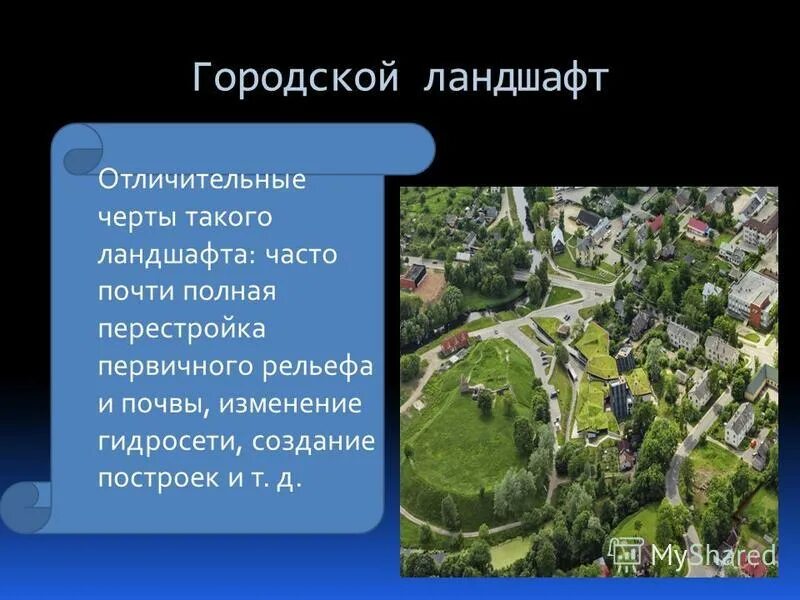 Городской ландшафт

Отличительные черты такого ландшафта: часто почти полная перестройка первичного рельефа и почвы, изменение гидросети, создание построек и т. д.

MyShared